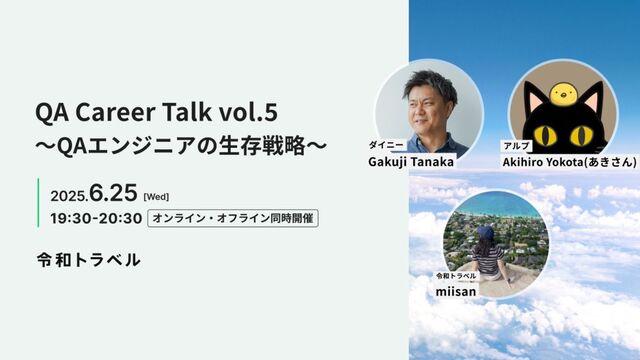 QA Career Talk vol.5
〜QAエンジニアの生存戦略〜

2025.6.25 [Wed]
19:30-20:30 オンライン・オフライン同時開催

令和トラベル

ダイニー
Gakuji Tanaka

アルプ
Akihiro Yokota(あきさん)

令和トラベル
miisan